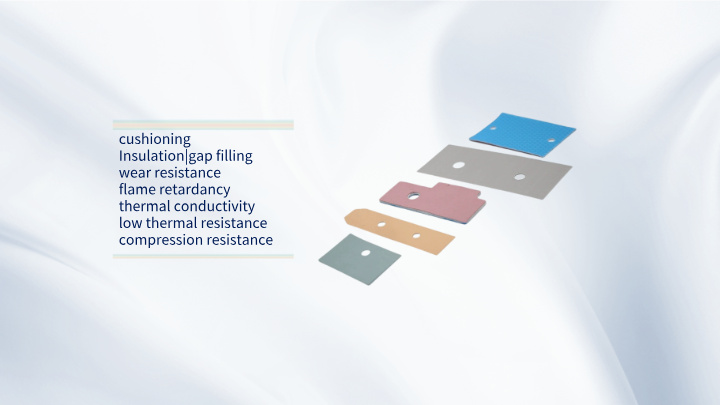 cushioning
Insulation|gap filling
wear resistance
flame retardancy
thermal conductivity
low thermal resistance
compression resistance